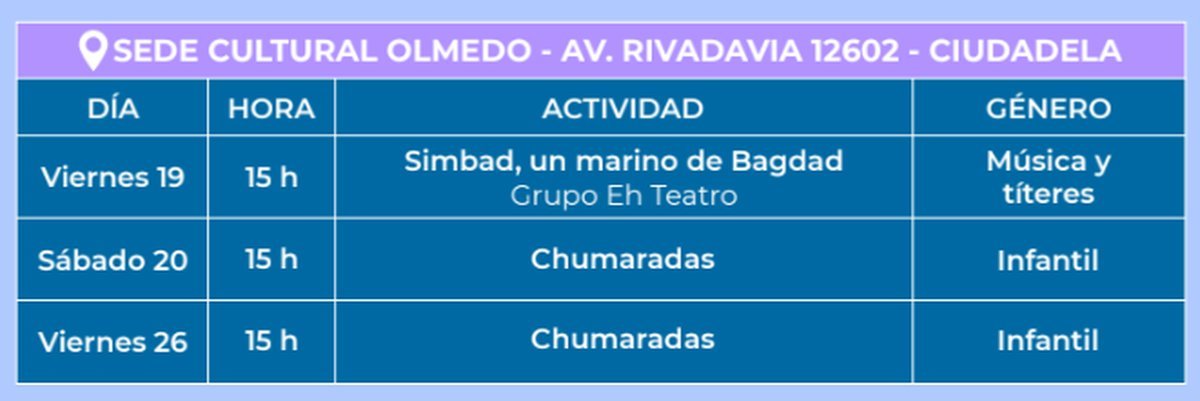 SEDE CULTURAL OLMEDO - AV. RIVADAVIA 12602 - CIUDADELA

| DÍA | HORA | ACTIVIDAD | GÉNERO |
|---|---|---|---|
| Viernes 19 | 15 h | Simbad, un marino de Bagdad Grupo Eh Teatro | Música y títeres |
| Sábado 20 | 15 h | Chumaradas | Infantil |
| Viernes 26 | 15 h | Chumaradas | Infantil |